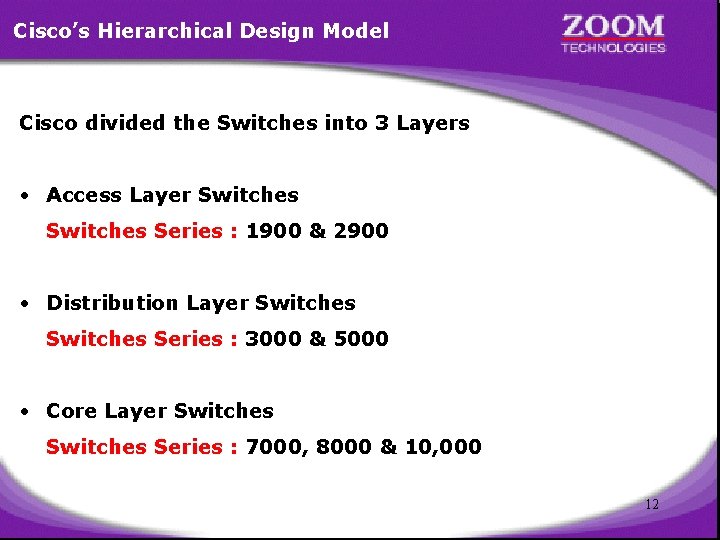 Cisco's Hierarchical Design Model

ZOOM
TECHNOLOGIES

Cisco divided the Switches into 3 Layers

• Access Layer Switches
Switches Series : 1900 & 2900

• Distribution Layer Switches
Switches Series : 3000 & 5000

• Core Layer Switches
Switches Series : 7000, 8000 & 10,000

12